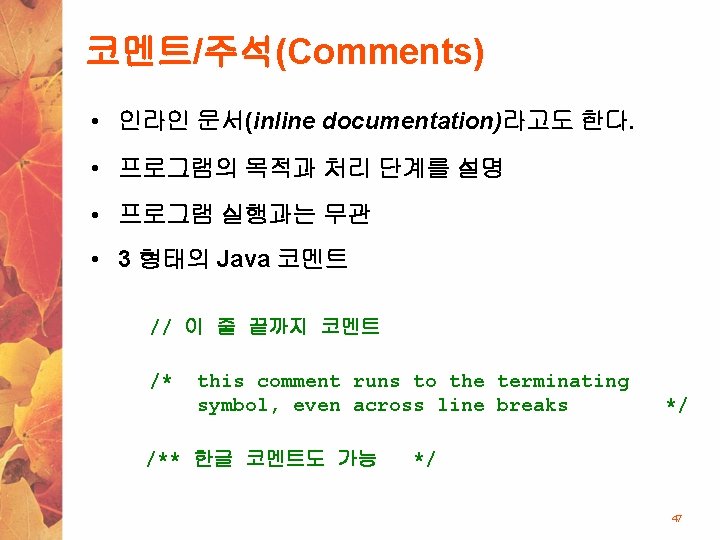 코멘트/주석(Comments)

• 인라인 문서(inline documentation)라고도 한다.

• 프로그램의 목적과 처리 단계를 설명

• 프로그램 실행과는 무관

• 3 형태의 Java 코멘트

// 이 줄 끝까지 코멘트

/* this comment runs to the terminating symbol, even across line breaks */

/** 한글 코멘트도 가능 */

47